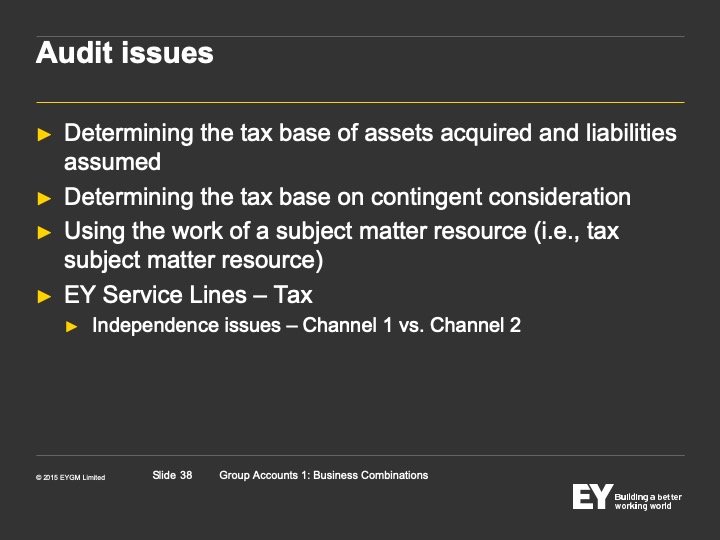 Audit issues

► Determining the tax base of assets acquired and liabilities assumed
► Determining the tax base on contingent consideration
► Using the work of a subject matter resource (i.e., tax subject matter resource)
► EY Service Lines – Tax
► Independence issues – Channel 1 vs. Channel 2

© 2015 EYGM Limited Slide 38 Group Accounts 1: Business Combinations

EY Building a better working world